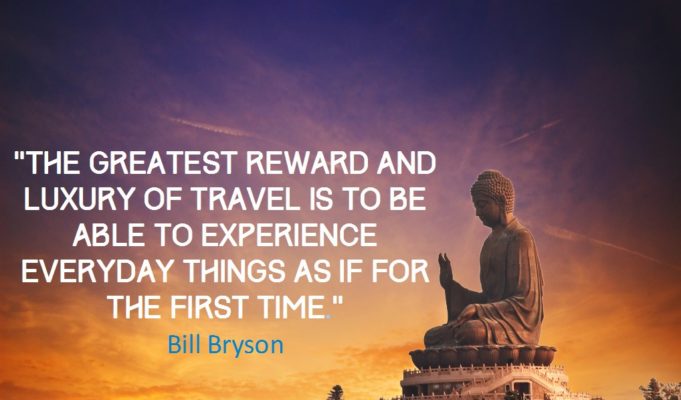 "THE GREATEST REWARD AND LUXURY OF TRAVEL IS TO BE ABLE TO EXPERIENCE EVERYDAY THINGS AS IF FOR THE FIRST TIME."

Bill Bryson